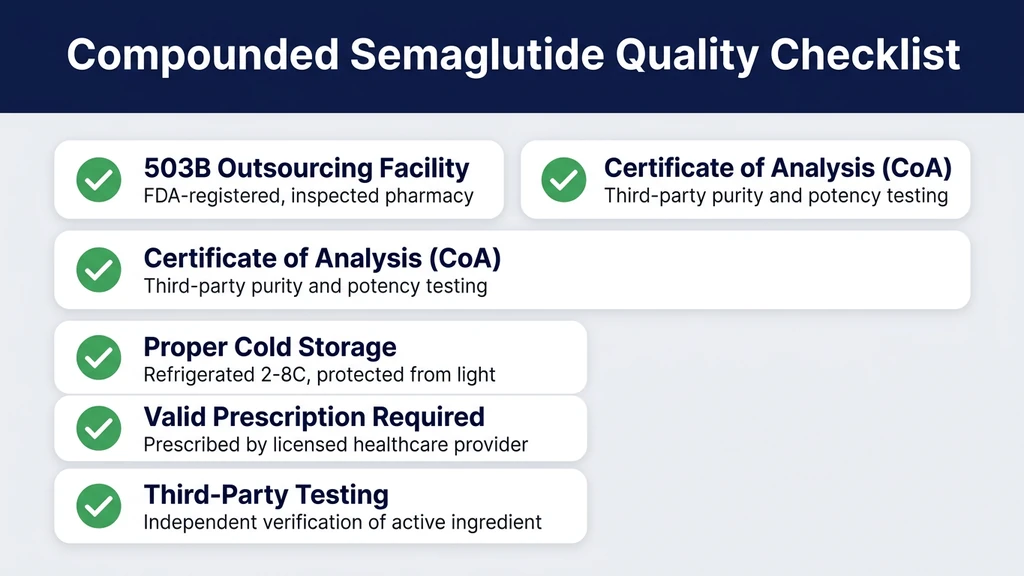 Compounded Semaglutide Quality Checklist

503B Outsourcing Facility
FDA-registered, inspected pharmacy

Certificate of Analysis (CoA)
Third-party purity and potency testing

Certificate of Analysis (CoA)
Third-party purity and potency testing

Proper Cold Storage
Refrigerated 2-8C, protected from light

Valid Prescription Required
Prescribed by licensed healthcare provider

Third-Party Testing
Independent verification of active ingredient